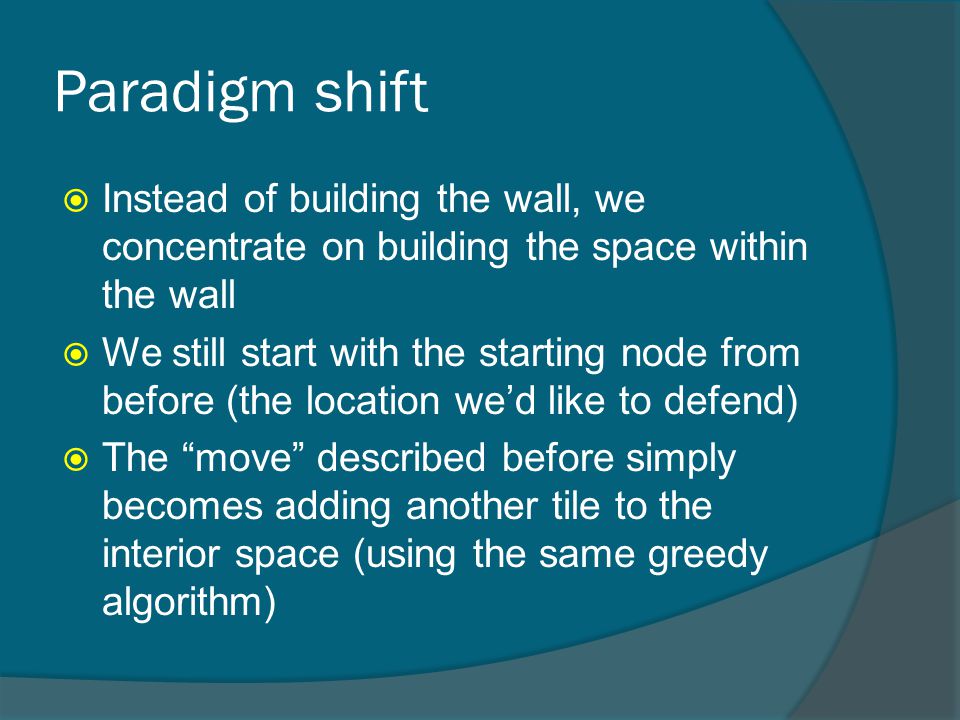 Paradigm shift

Instead of building the wall, we concentrate on building the space within the wall

We still start with the starting node from before (the location we'd like to defend)

The "move" described before simply becomes adding another tile to the interior space (using the same greedy algorithm)